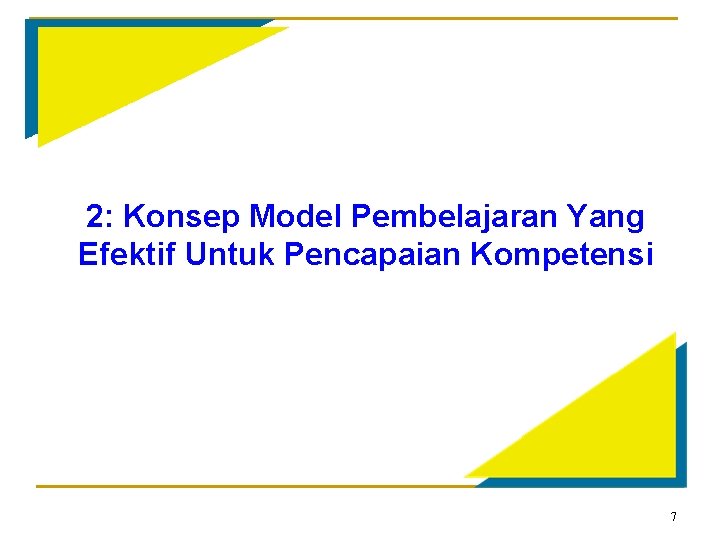 2: Konsep Model Pembelajaran Yang Efektif Untuk Pencapaian Kompetensi

7